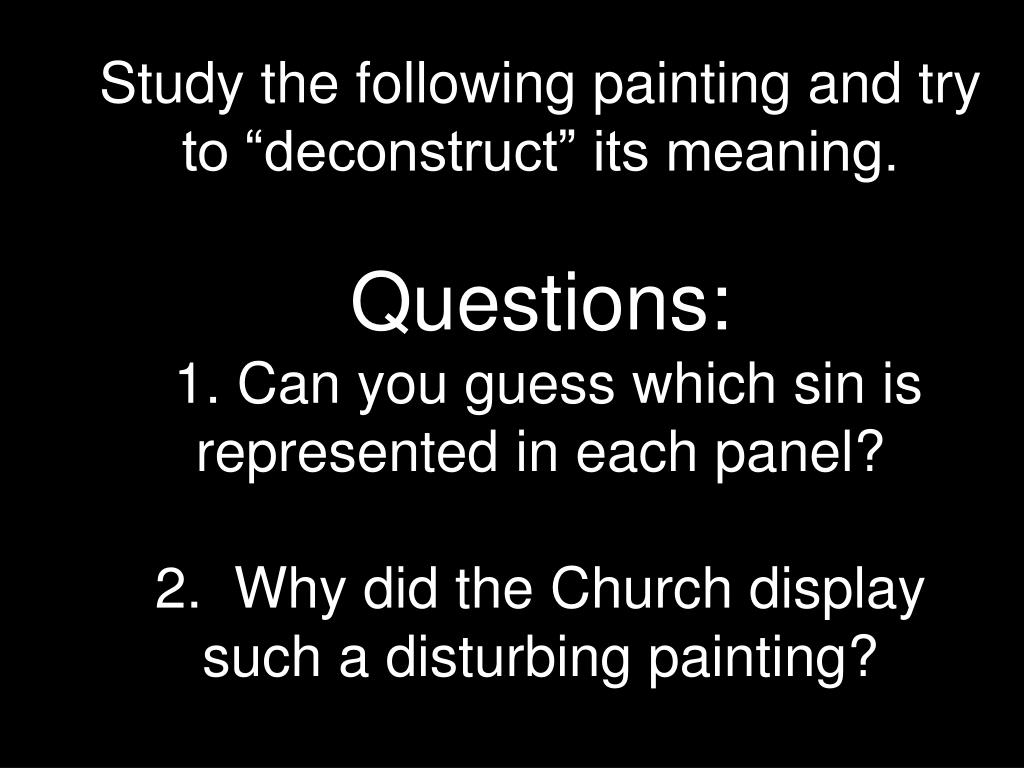 Study the following painting and try to “deconstruct” its meaning.

Questions:

1. Can you guess which sin is represented in each panel?

2. Why did the Church display such a disturbing painting?